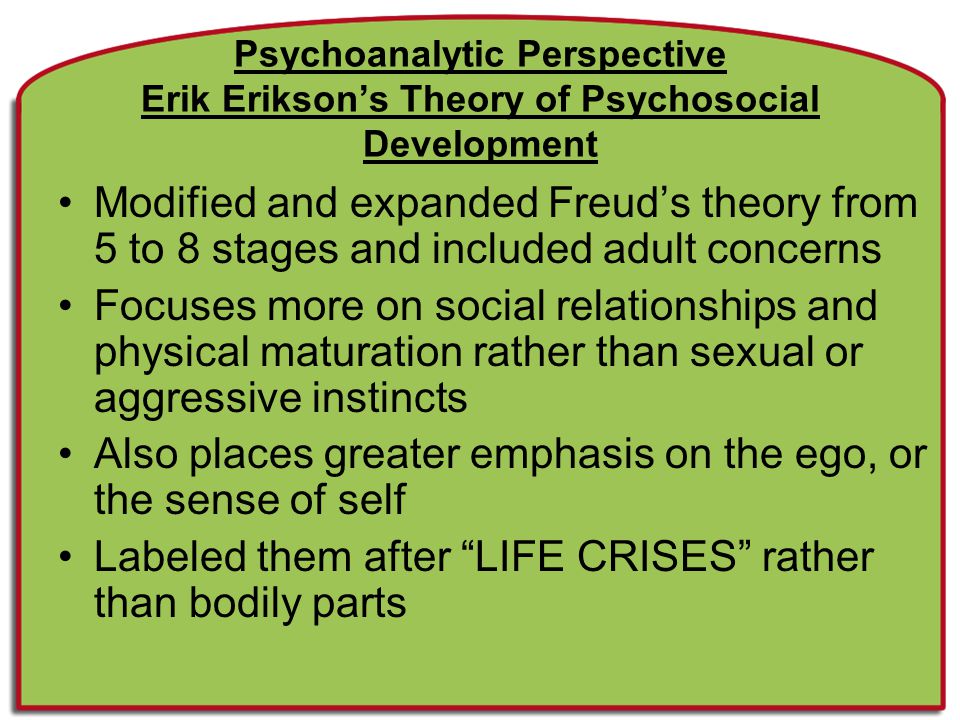 Psychoanalytic Perspective
Erik Erikson’s Theory of Psychosocial Development

• Modified and expanded Freud’s theory from 5 to 8 stages and included adult concerns
• Focuses more on social relationships and physical maturation rather than sexual or aggressive instincts
• Also places greater emphasis on the ego, or the sense of self
• Labeled them after “LIFE CRISES” rather than bodily parts